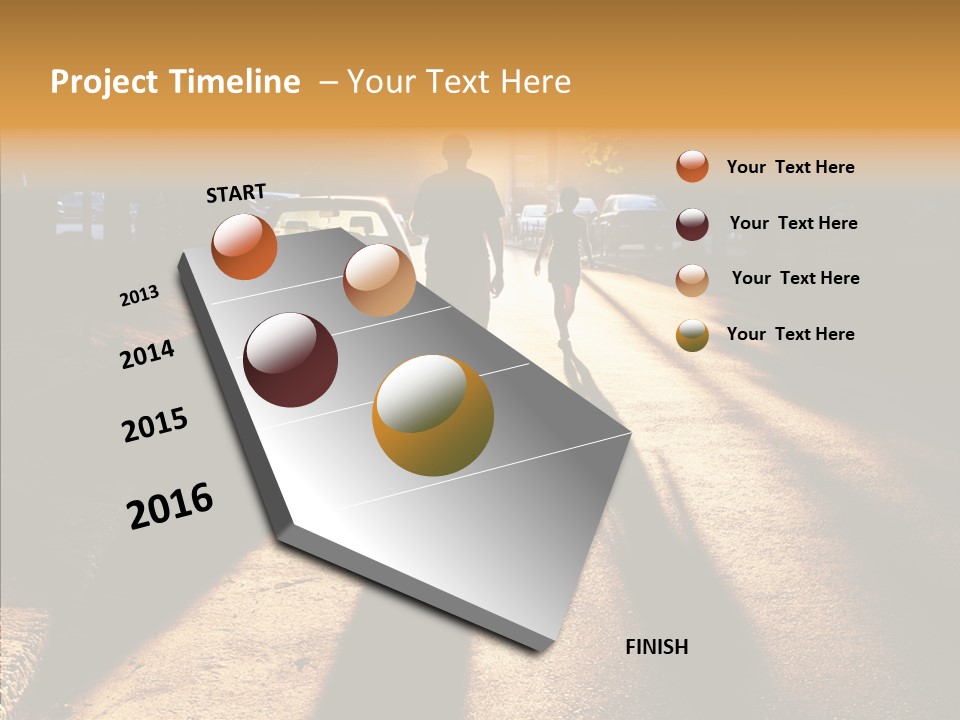 Project Timeline – Your Text Here

START

2013

2014

2015

2016

FINISH

Your Text Here

Your Text Here

Your Text Here

Your Text Here